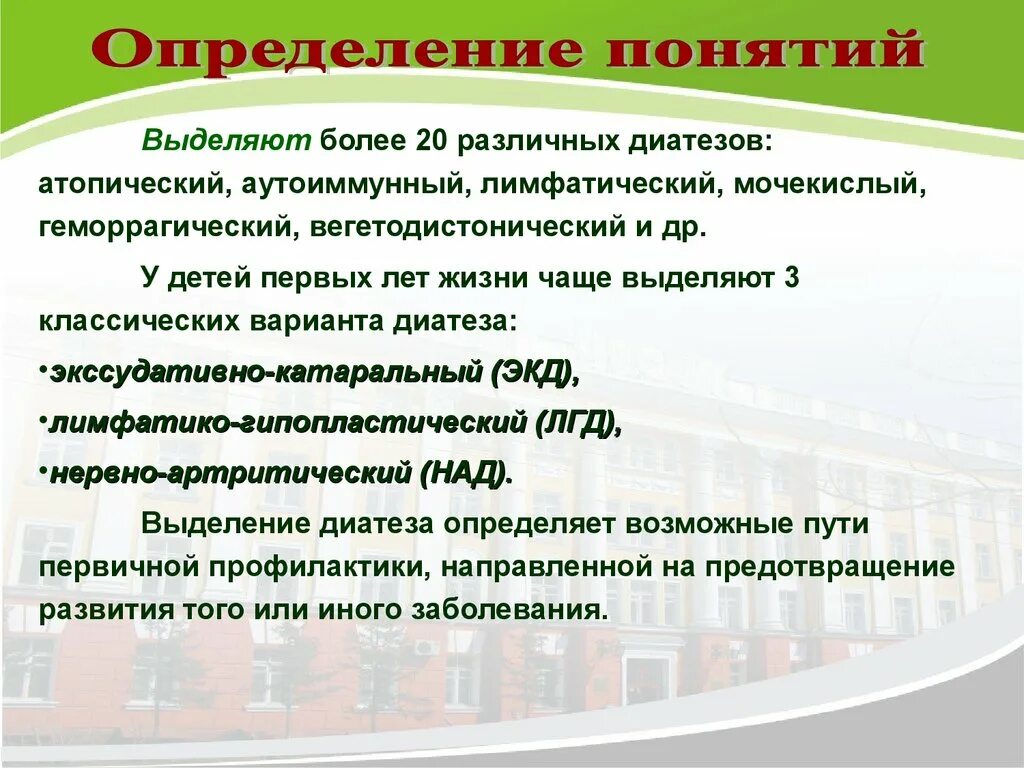 Определение понятий

Выделяют более 20 различных диатезов: атопический, аутоиммунный, лимфатический, мочекислый, геморрагический, вегетодистонический и др.

У детей первых лет жизни чаще выделяют 3 классических варианта диатеза:

•экссудативно-катаральный (ЭКД),

•лимфатико-гипопластический (ЛГД),

•нервно-артритический (НАД).

Выделение диатеза определяет возможные пути первичной профилактики, направленной на предотвращение развития того или иного заболевания.